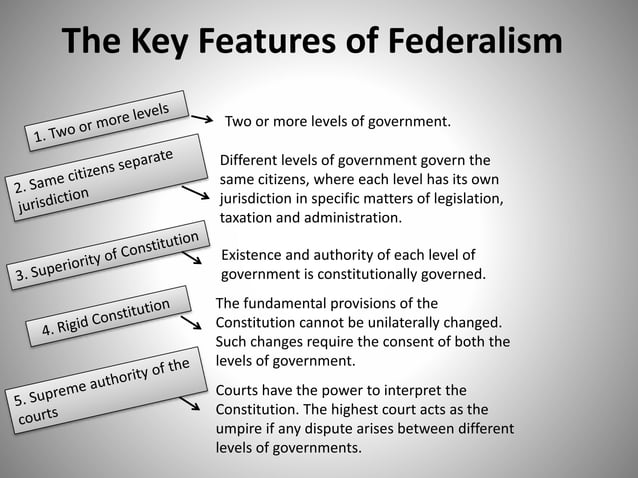 The Key Features of Federalism

1. Two or more levels

Two or more levels of government.

2. Same citizens separate jurisdiction

Different levels of government govern the same citizens, where each level has its own jurisdiction in specific matters of legislation, taxation and administration.

3. Superiority of Constitution

Existence and authority of each level of government is constitutionally governed.

4. Rigid Constitution

The fundamental provisions of the Constitution cannot be unilaterally changed. Such changes require the consent of both the levels of government.

5. Supreme authority of the courts

Courts have the power to interpret the Constitution. The highest court acts as the umpire if any dispute arises between different levels of governments.